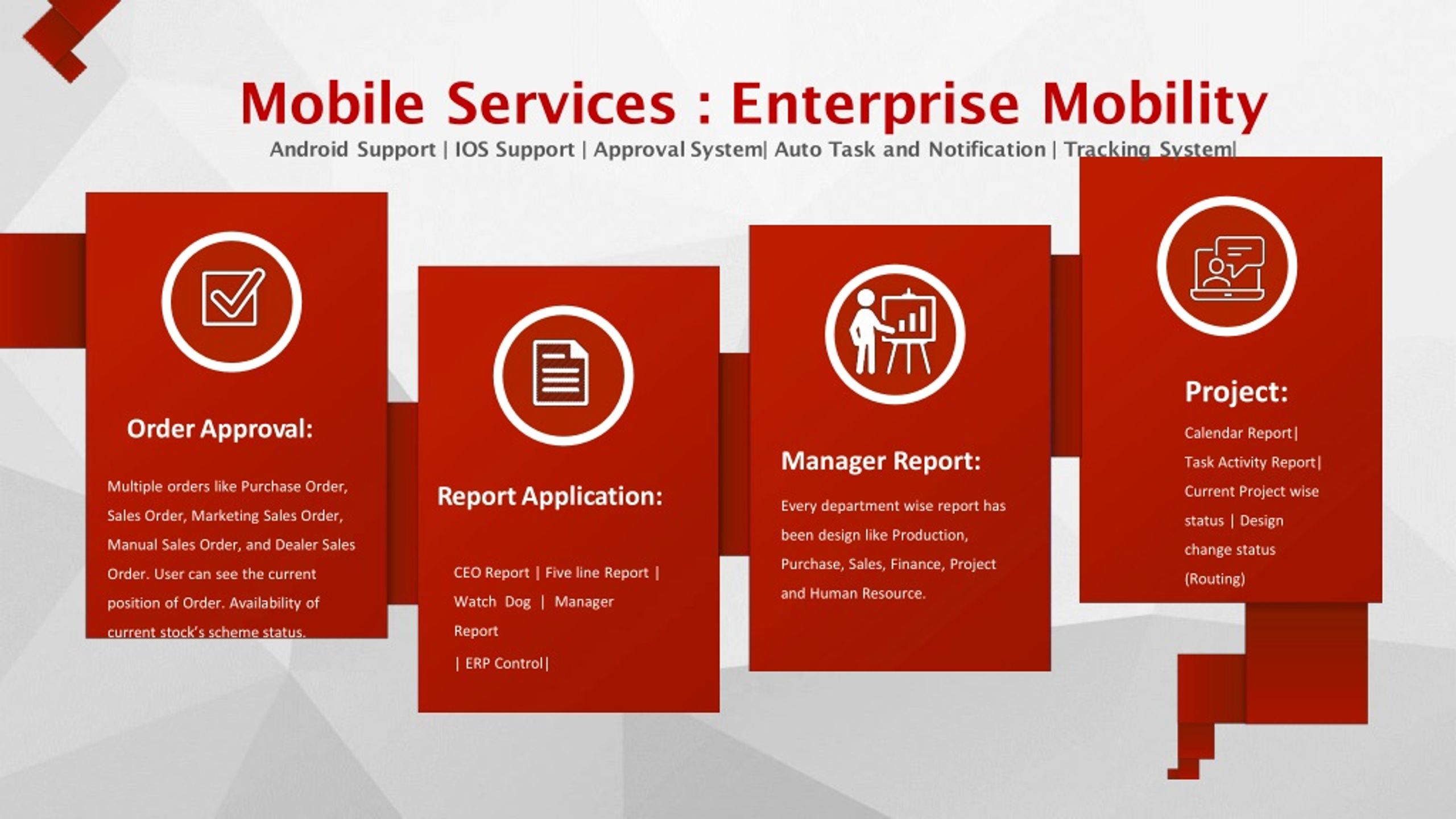 Mobile Services : Enterprise Mobility

Android Support | IOS Support | Approval System| Auto Task and Notification | Tracking System|

Order Approval:

Multiple orders like Purchase Order, Sales Order, Marketing Sales Order, Manual Sales Order, and Dealer Sales Order. User can see the current position of Order. Availability of current stock's scheme status.

Report Application:

CEO Report | Five line Report | Watch Dog | Manager Report

| ERP Control|

Manager Report:

Every department wise report has been design like Production, Purchase, Sales, Finance, Project and Human Resource.

Project:

Calendar Report| Task Activity Report| Current Project wise status | Design change status (Routing)